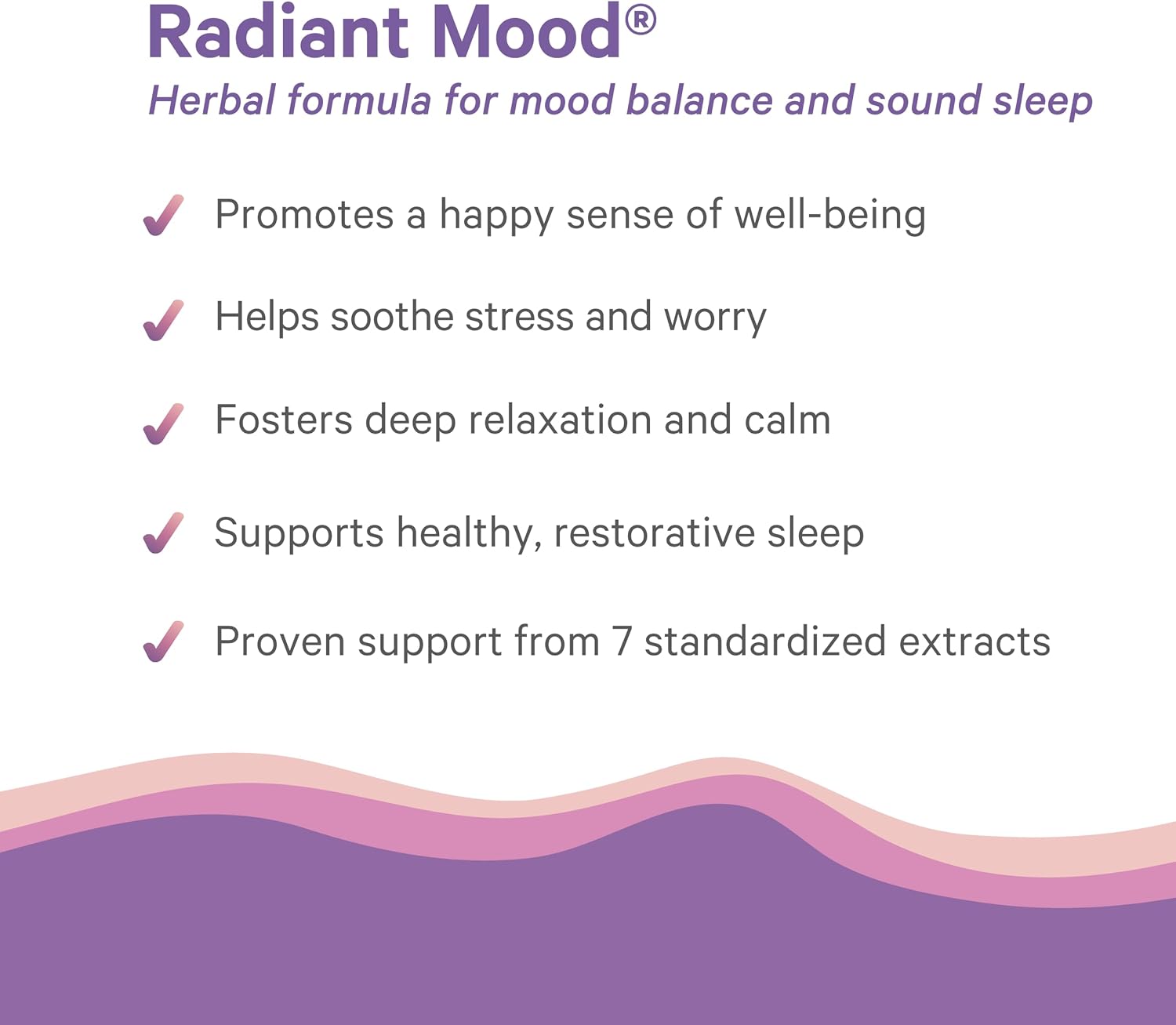 Radiant Mood®
Herbal formula for mood balance and sound sleep

✓ Promotes a happy sense of well-being

✓ Helps soothe stress and worry

✓ Fosters deep relaxation and calm

✓ Supports healthy, restorative sleep

✓ Proven support from 7 standardized extracts